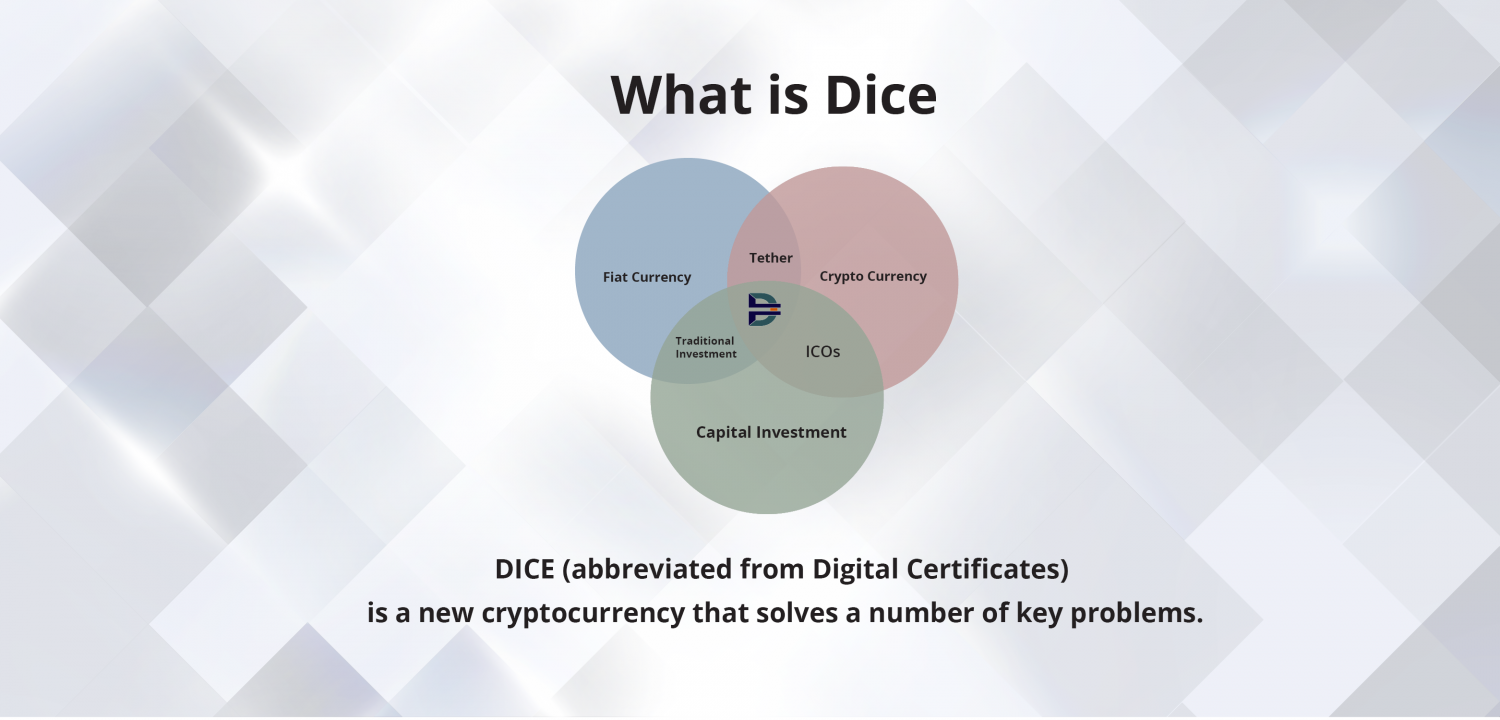 What is Dice

Fiat Currency

Tether

Crypto Currency

Traditional Investment

ICOs

Capital Investment

DICE (abbreviated from Digital Certificates)
is a new cryptocurrency that solves a number of key problems.